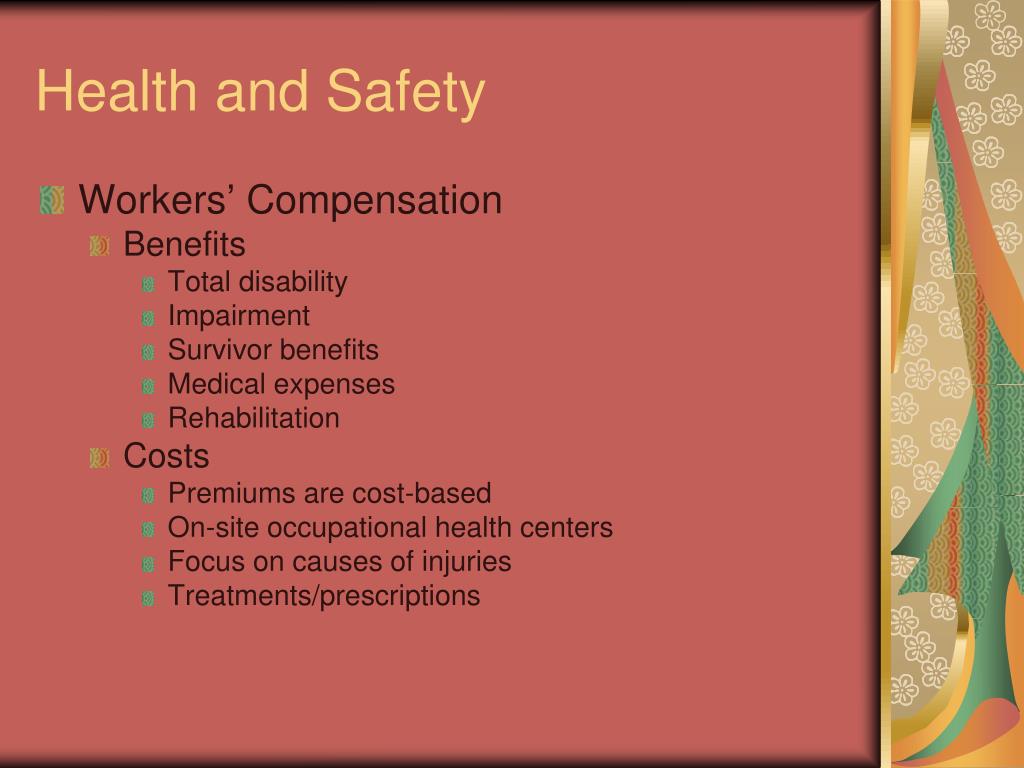 Health and Safety

Workers’ Compensation

Benefits

Total disability

Impairment

Survivor benefits

Medical expenses

Rehabilitation

Costs

Premiums are cost-based

On-site occupational health centers

Focus on causes of injuries

Treatments/prescriptions